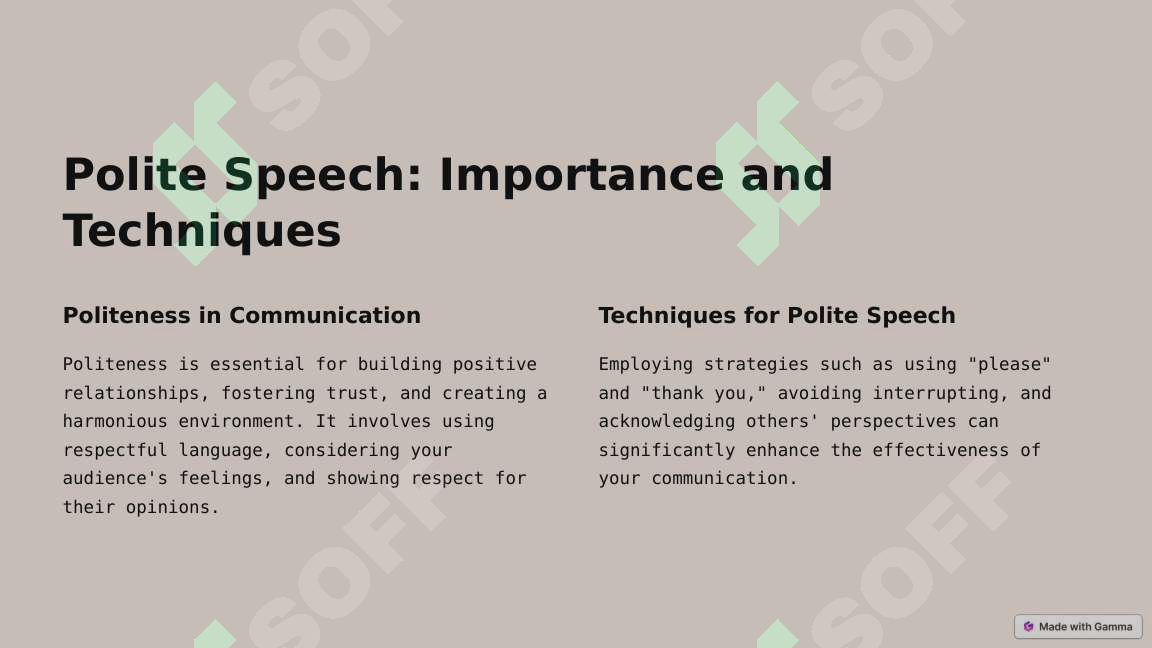 Polite Speech: Importance and Techniques

Politeness in Communication

Politeness is essential for building positive relationships, fostering trust, and creating a harmonious environment. It involves using respectful language, considering your audience's feelings, and showing respect for their opinions.

Techniques for Polite Speech

Employing strategies such as using "please" and "thank you," avoiding interrupting, and acknowledging others' perspectives can significantly enhance the effectiveness of your communication.

SOFF

SOFF

SOFF

SOFF

Made with Gamma